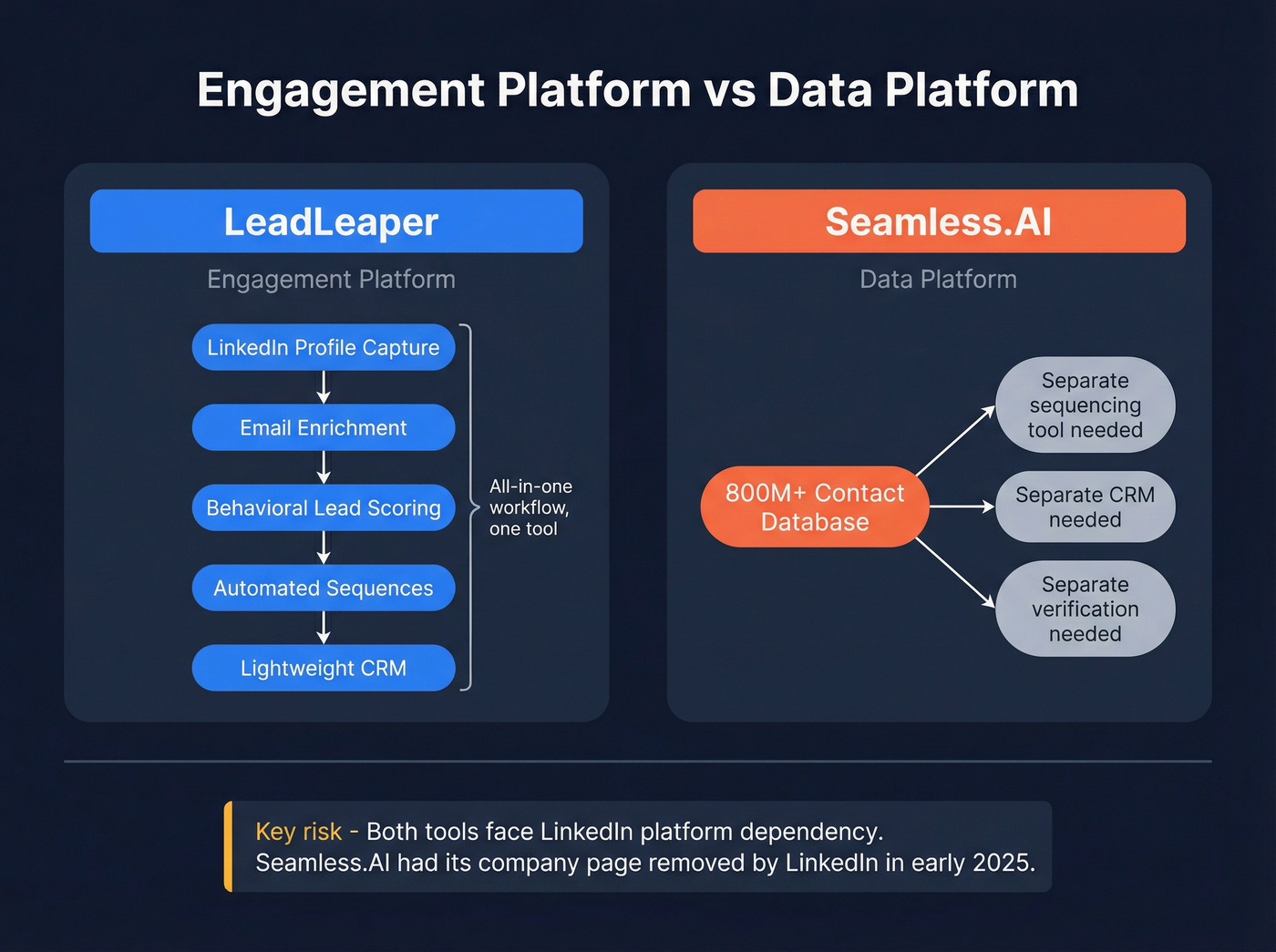 Engagement Platform vs Data Platform

LeadLeaper

Engagement Platform

LinkedIn Profile Capture

Email Enrichment

Behavioral Lead Scoring

Automated Sequences

Lightweight CRM

All-in-one workflow, one tool

Seamless.AI

Data Platform

800M+ Contact Database

Separate sequencing tool needed

Separate CRM needed

Separate verification needed

Key risk - Both tools face LinkedIn platform dependency. Seamless.AI had its company page removed by LinkedIn in early 2025.